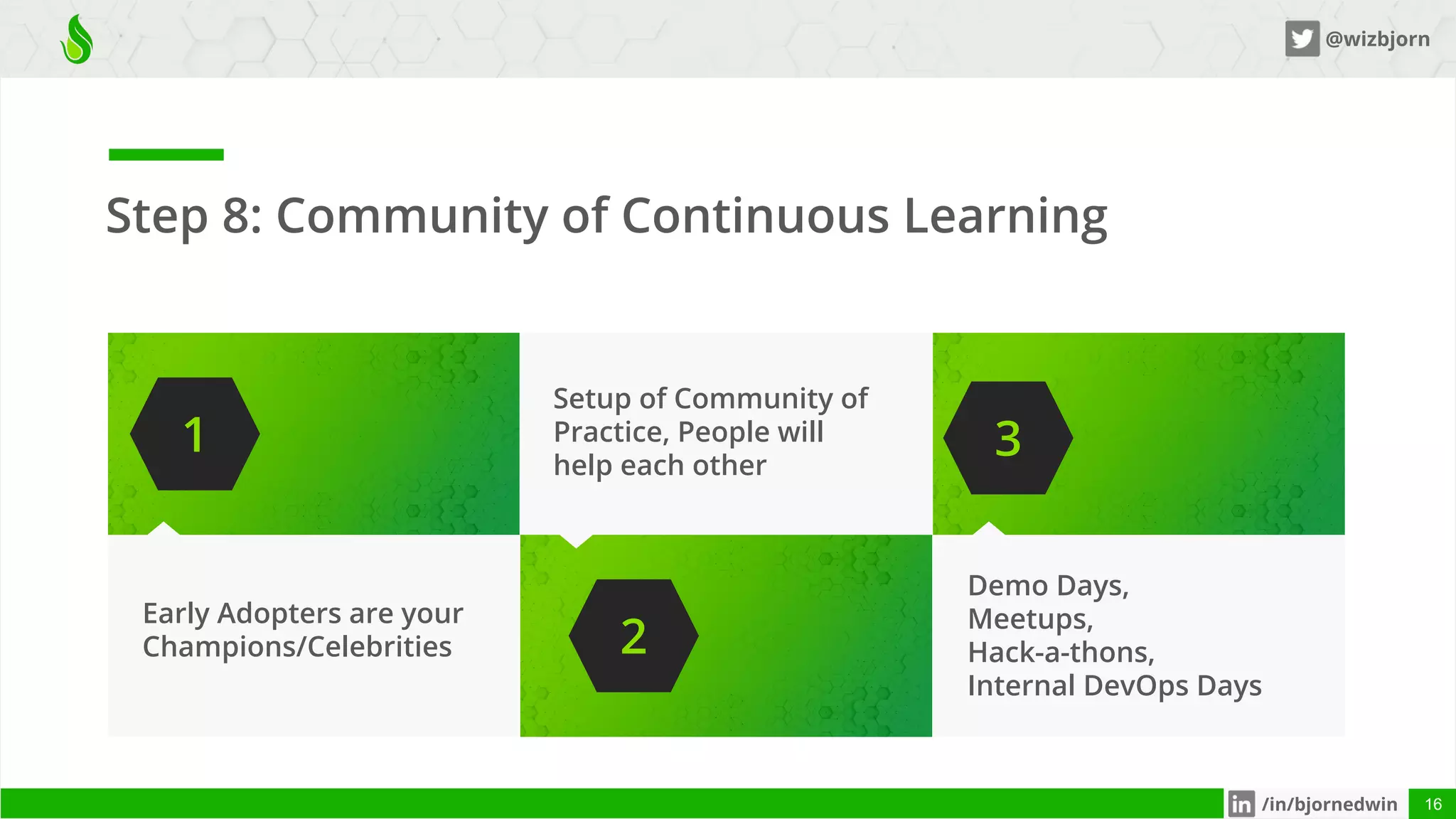 @wizbjorn

Step 8: Community of Continuous Learning

1

Early Adopters are your Champions/Celebrities

Setup of Community of Practice, People will help each other

2

3

Demo Days,
Meetups,
Hack-a-thons,
Internal DevOps Days

/in/bjornedwin 16